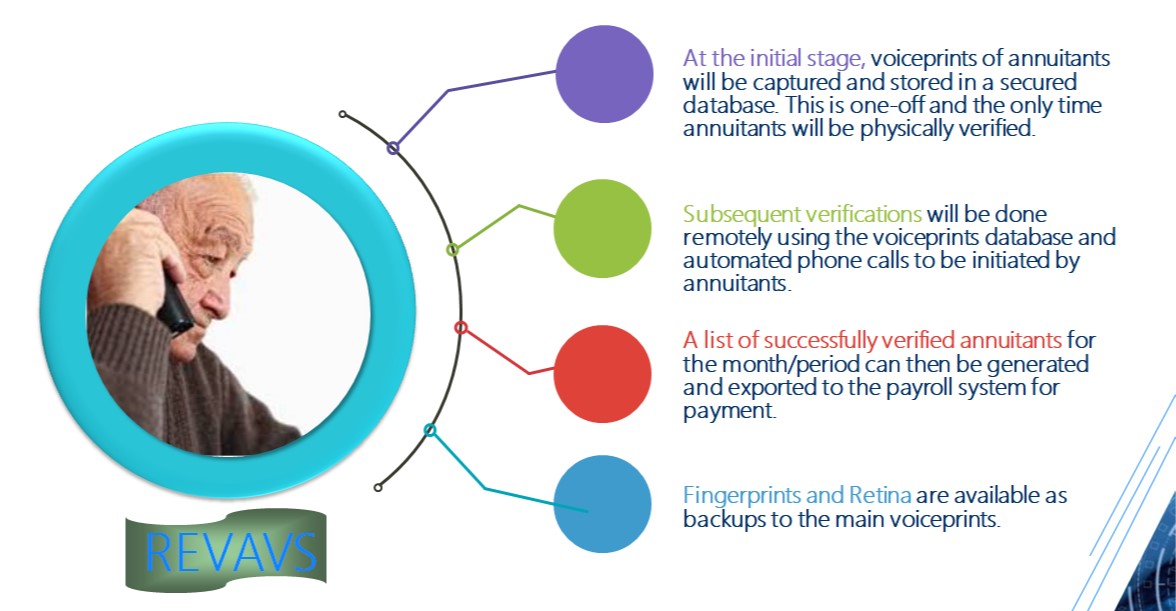 At the initial stage, voiceprints of annuitants will be captured and stored in a secured database. This is one-off and the only time annuitants will be physically verified.

Subsequent verifications will be done remotely using the voiceprints database and automated phone calls to be initiated by annuitants.

A list of successfully verified annuitants for the month/period can then be generated and exported to the payroll system for payment.

Fingerprints and Retina are available as backups to the main voiceprints.

REVAVS